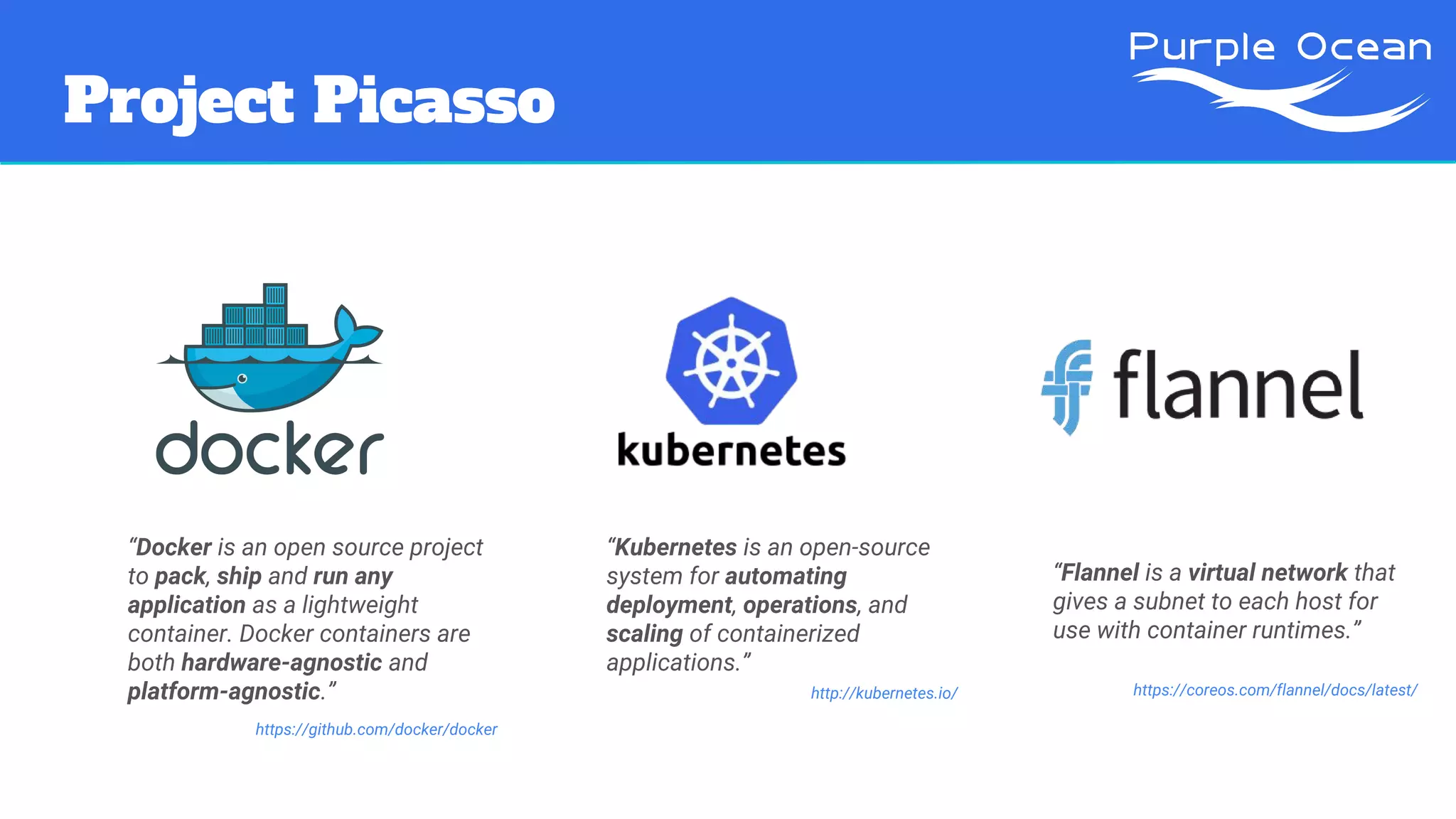 Project Picasso

Purple Ocean

docker

“Docker is an open source project to pack, ship and run any application as a lightweight container. Docker containers are both hardware-agnostic and platform-agnostic.”

https://github.com/docker/docker

kubernetes

“Kubernetes is an open-source system for automating deployment, operations, and scaling of containerized applications.”

http://kubernetes.io/

flannel

“Flannel is a virtual network that gives a subnet to each host for use with container runtimes.”

https://coreos.com/flannel/docs/latest/